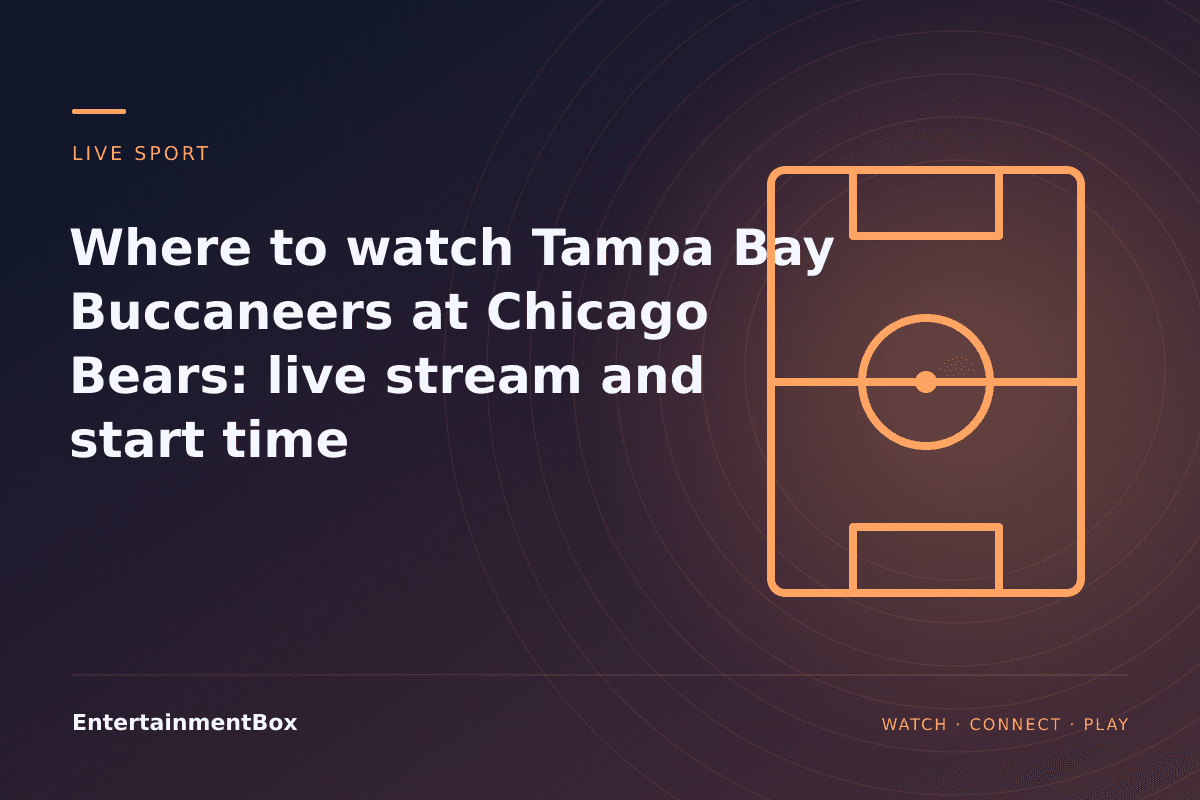 LIVE SPORT

Where to watch Tampa Bay Buccaneers at Chicago Bears: live stream and start time

EntertainmentBox

WATCH · CONNECT · PLAY